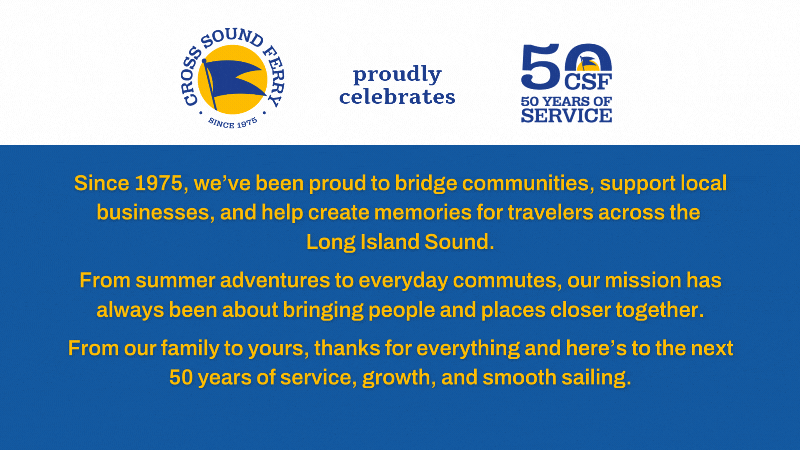 CROSS SOUND FERRY
SINCE 1975

proudly celebrates

50 CSF
50 YEARS OF SERVICE

Since 1975, we've been proud to bridge communities, support local businesses, and help create memories for travelers across the Long Island Sound.

From summer adventures to everyday commutes, our mission has always been about bringing people and places closer together.

From our family to yours, thanks for everything and here's to the next 50 years of service, growth, and smooth sailing.